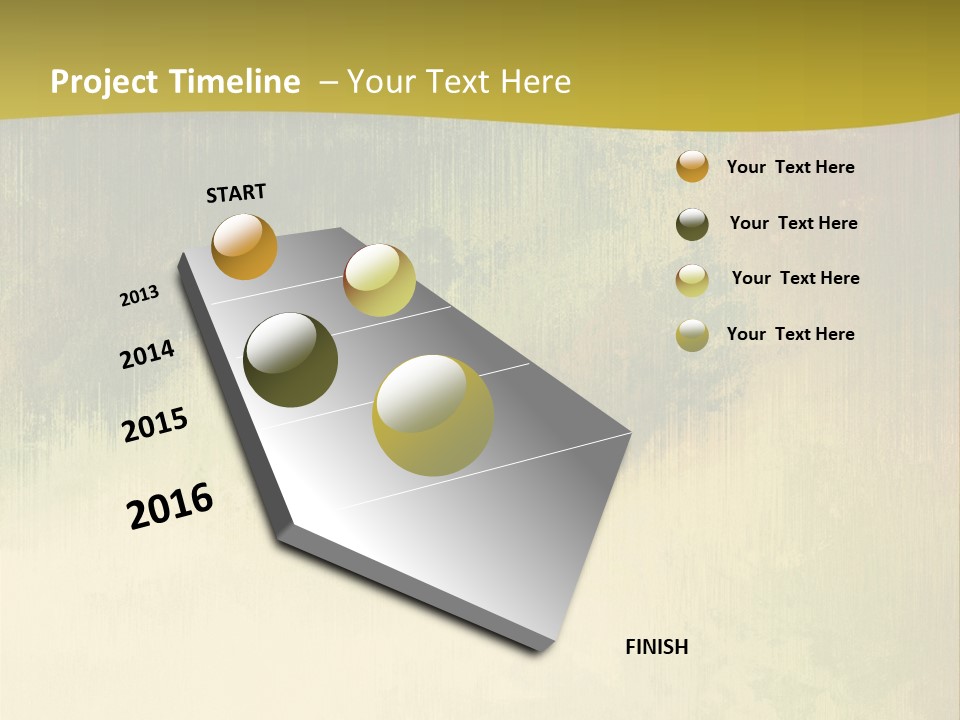 Project Timeline – Your Text Here

START

2013

2014

2015

2016

FINISH

Your Text Here

Your Text Here

Your Text Here

Your Text Here